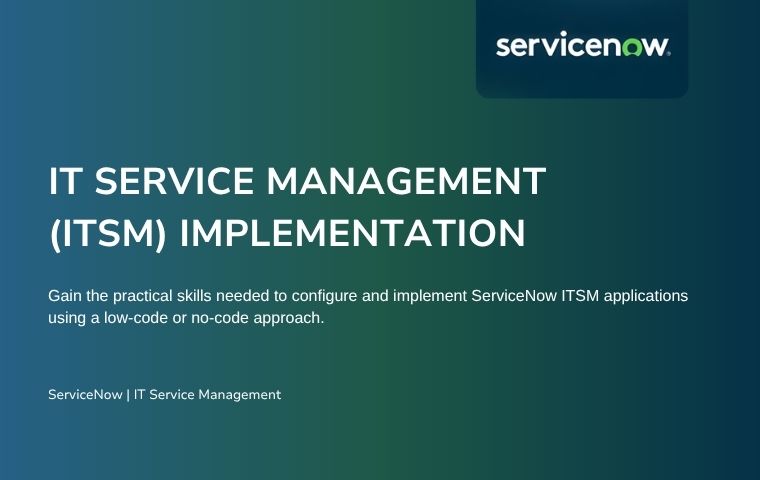 servicenow.

IT SERVICE MANAGEMENT (ITSM) IMPLEMENTATION

Gain the practical skills needed to configure and implement ServiceNow ITSM applications using a low-code or no-code approach.

ServiceNow | IT Service Management